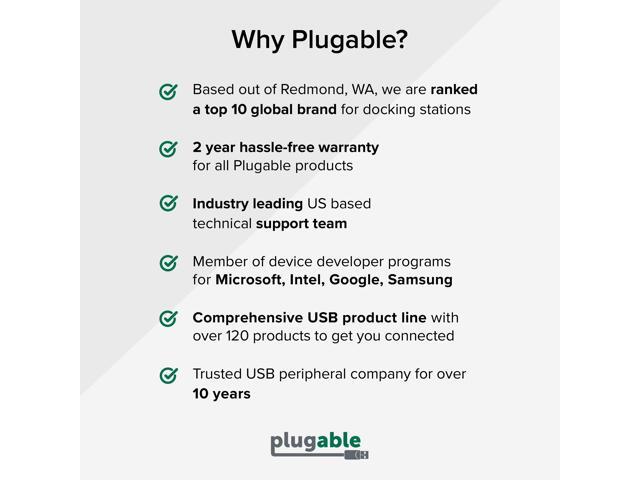 Why Plugable?

Based out of Redmond, WA, we are ranked a top 10 global brand for docking stations

2 year hassle-free warranty for all Plugable products

Industry leading US based technical support team

Member of device developer programs for Microsoft, Intel, Google, Samsung

Comprehensive USB product line with over 120 products to get you connected

Trusted USB peripheral company for over 10 years

plugable